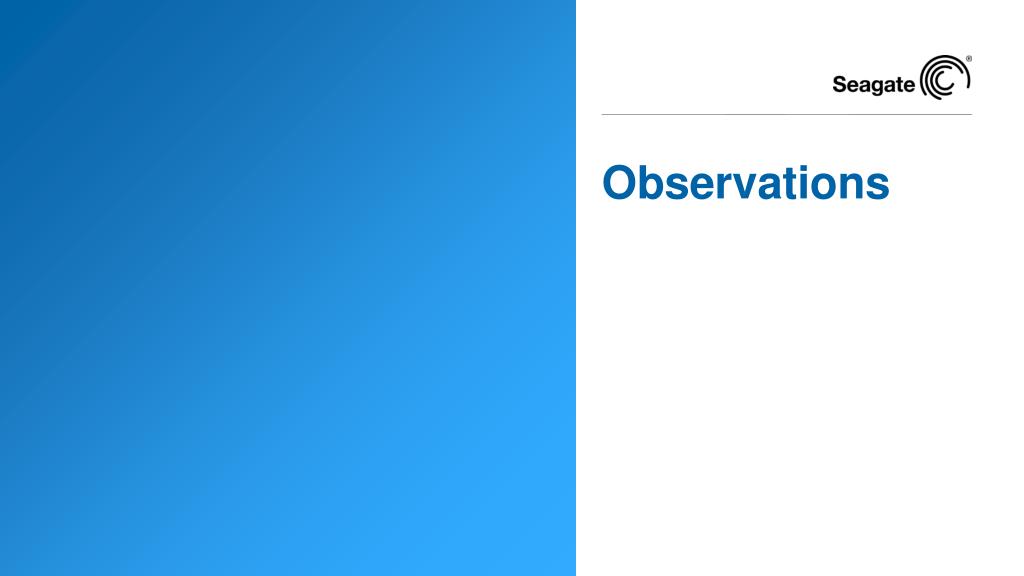 Seagate®

Observations